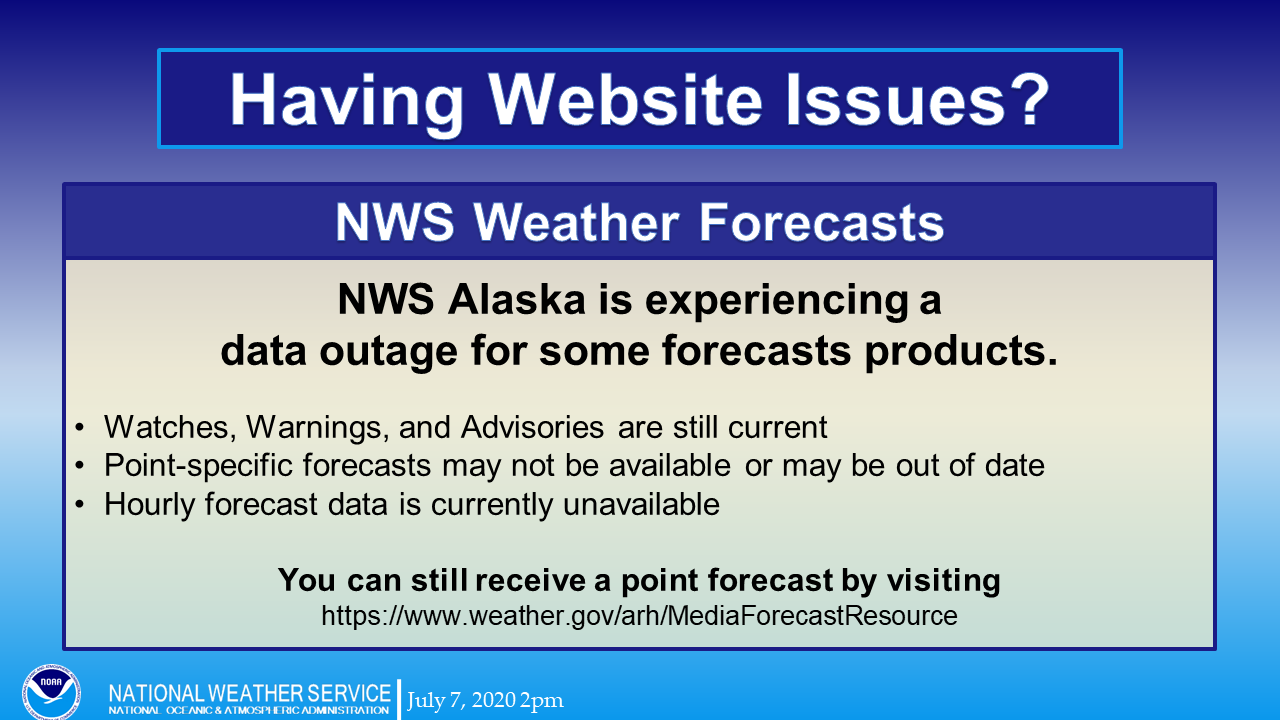 Having Website Issues?

NWS Weather Forecasts

NWS Alaska is experiencing a data outage for some forecasts products.

• Watches, Warnings, and Advisories are still current
• Point-specific forecasts may not be available or may be out of date
• Hourly forecast data is currently unavailable

You can still receive a point forecast by visiting
https://www.weather.gov/arh/MediaForecastResource

NOAA

NATIONAL WEATHER SERVICE
NATIONAL OCEANIC & ATMOSPHERIC ADMINISTRATION

July 7, 2020 2pm